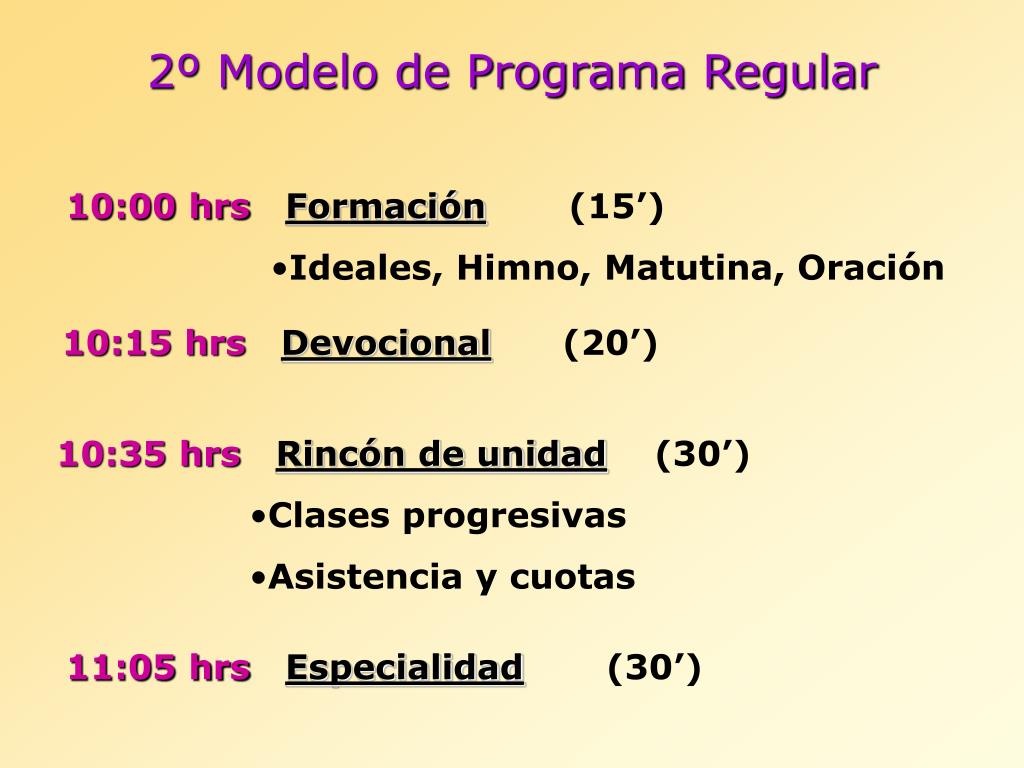 2º Modelo de Programa Regular

10:00 hrs Formación (15’)

•Ideales, Himno, Matutina, Oración

10:15 hrs Devocional (20’)

10:35 hrs Rincón de unidad (30’)

•Clases progresivas

•Asistencia y cuotas

11:05 hrs Especialidad (30’)